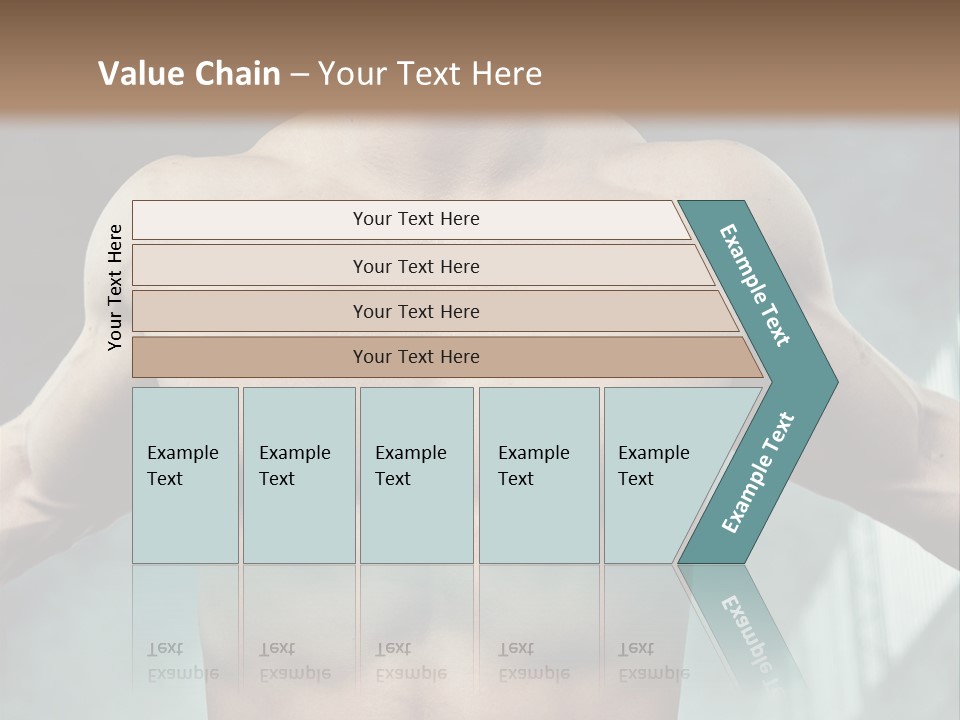 Value Chain – Your Text Here

Your Text Here

Your Text Here

Your Text Here

Your Text Here

Your Text Here

Example Text

Example Text

Example Text

Example Text

Example Text

Example Text

Example Text